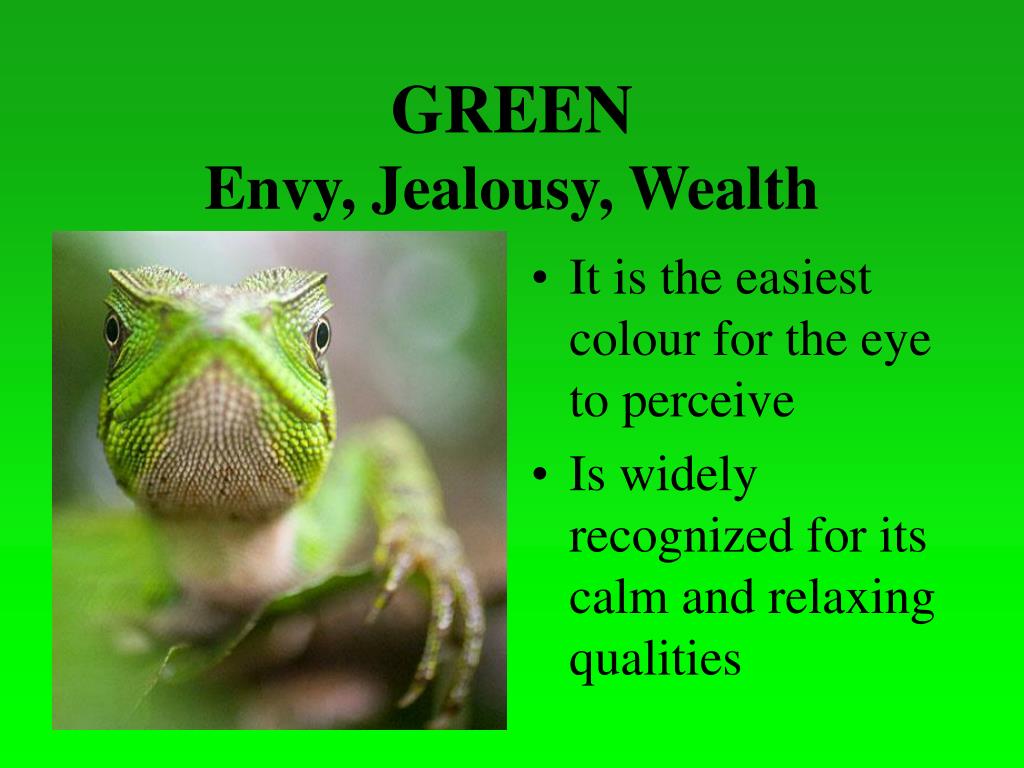 GREEN
Envy, Jealousy, Wealth

• It is the easiest colour for the eye to perceive
• Is widely recognized for its calm and relaxing qualities